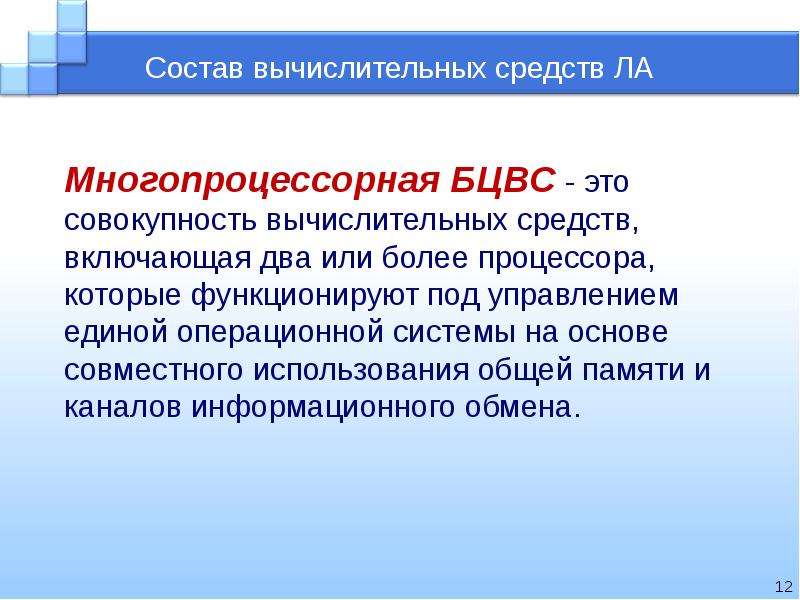 Состав вычислительных средств ЛА

Многопроцессорная БЦВС - это совокупность вычислительных средств, включающая два или более процессора, которые функционируют под управлением единой операционной системы на основе совместного использования общей памяти и каналов информационного обмена.

12